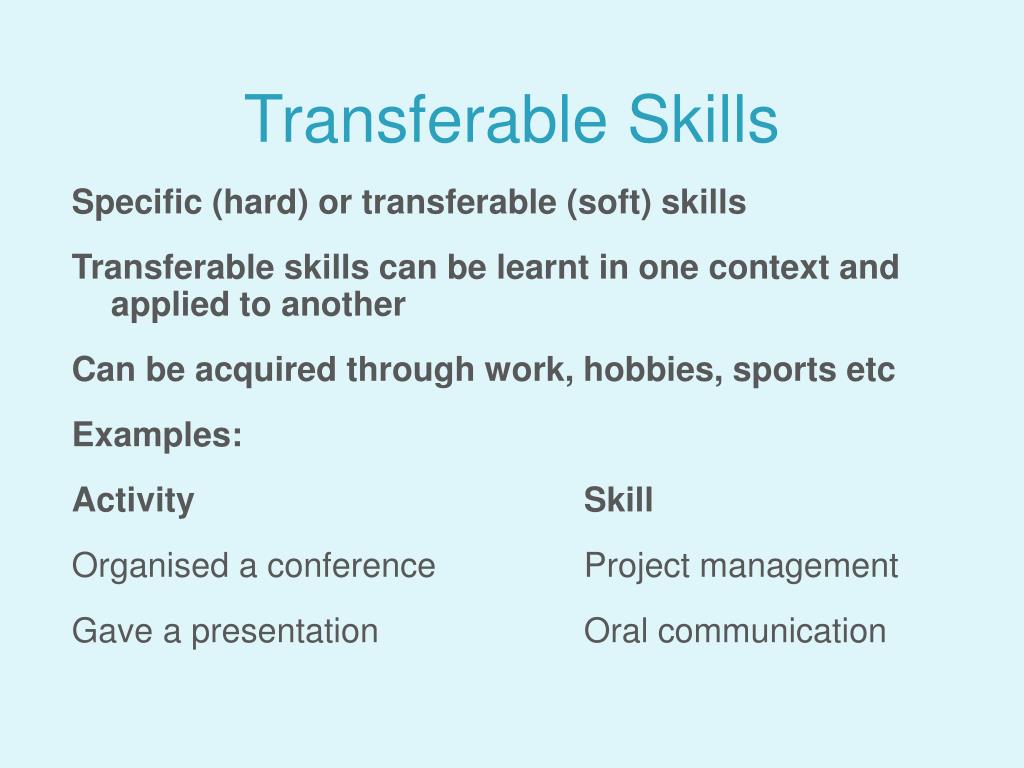 Transferable Skills

Specific (hard) or transferable (soft) skills

Transferable skills can be learnt in one context and applied to another

Can be acquired through work, hobbies, sports etc

Examples:

| Activity | Skill |
|---|---|
| Organised a conference | Project management |
| Gave a presentation | Oral communication |